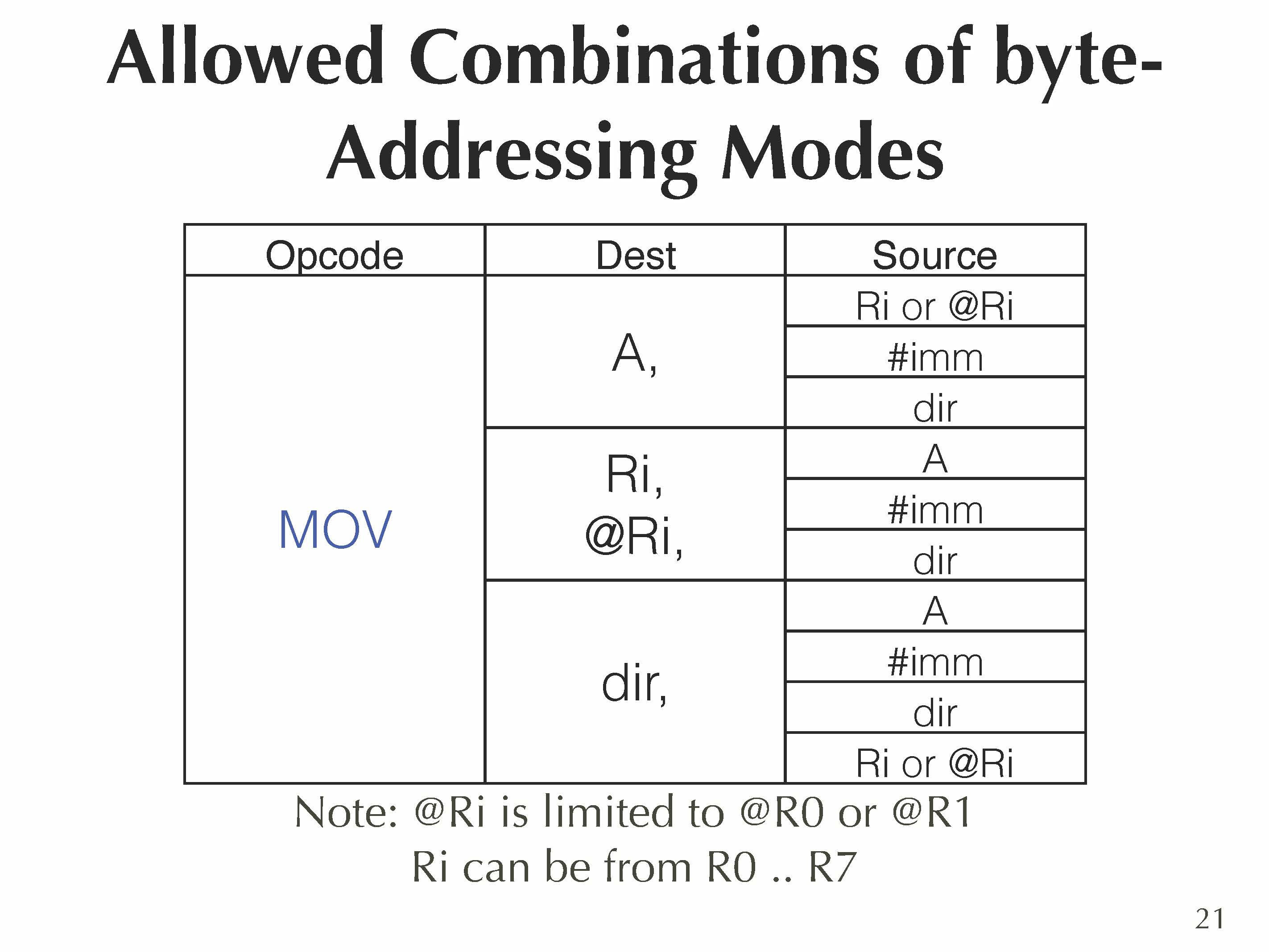 Allowed Combinations of byte-Addressing Modes

| Opcode | Dest | Source |
|---|---|---|
| MOV | A, | Ri or @Ri |
| | | #imm |
| | | dir |
| | Ri, @Ri, | A |
| | | #imm |
| | | dir |
| | dir, | A |
| | | #imm |
| | | dir |
| | | Ri or @Ri |

Note: @Ri is limited to @R0 or @R1
Ri can be from R0 .. R7

21